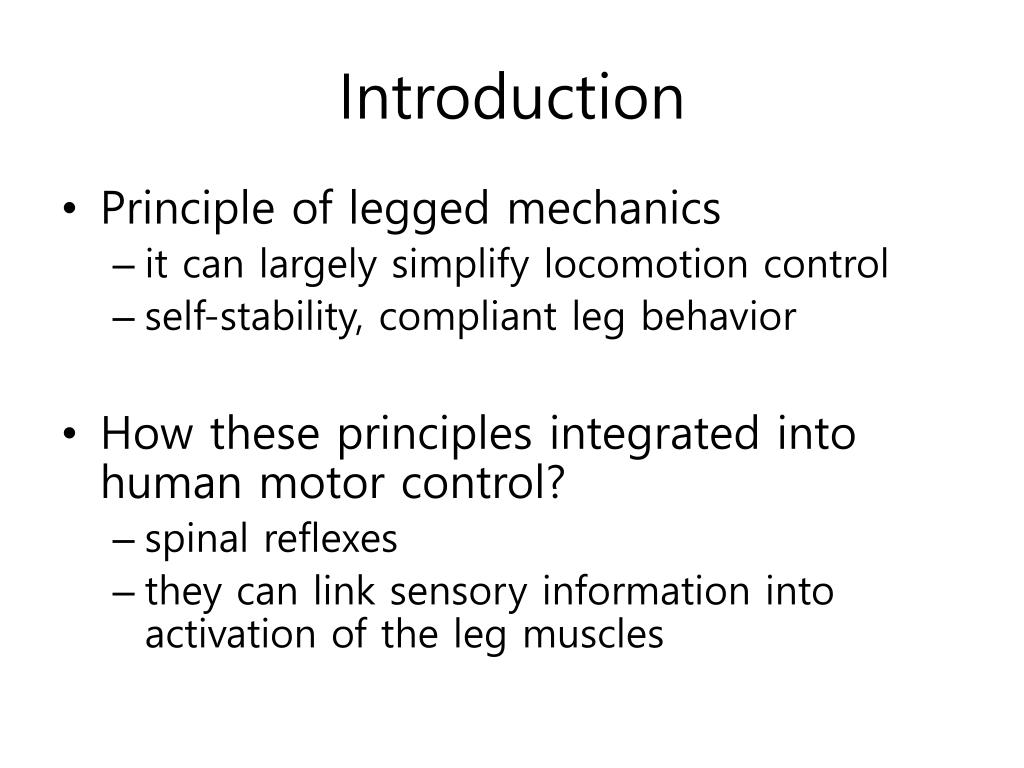 Introduction

• Principle of legged mechanics
– it can largely simplify locomotion control
– self-stability, compliant leg behavior

• How these principles integrated into human motor control?
– spinal reflexes
– they can link sensory information into activation of the leg muscles